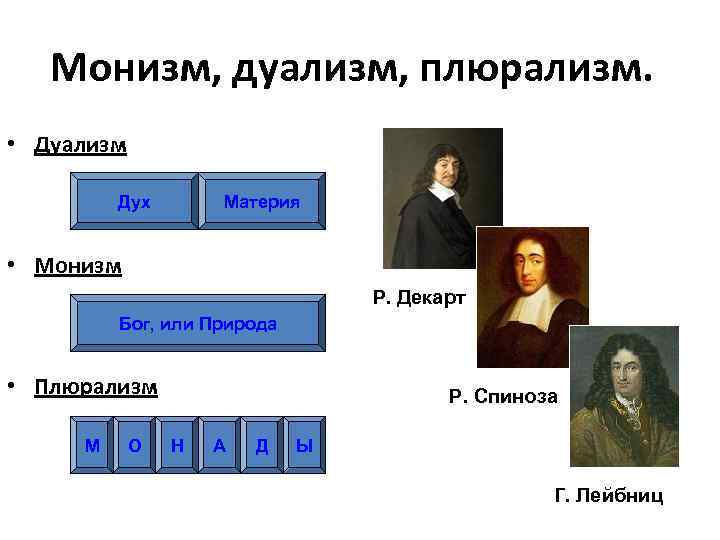 Монизм, дуализм, плюрализм.

• Дуализм

Дух

Материя

• Монизм

Бог, или Природа

• Плюрализм

М

О

Н

А

Д

Ы

Р. Декарт

Р. Спиноза

Г. Лейбниц